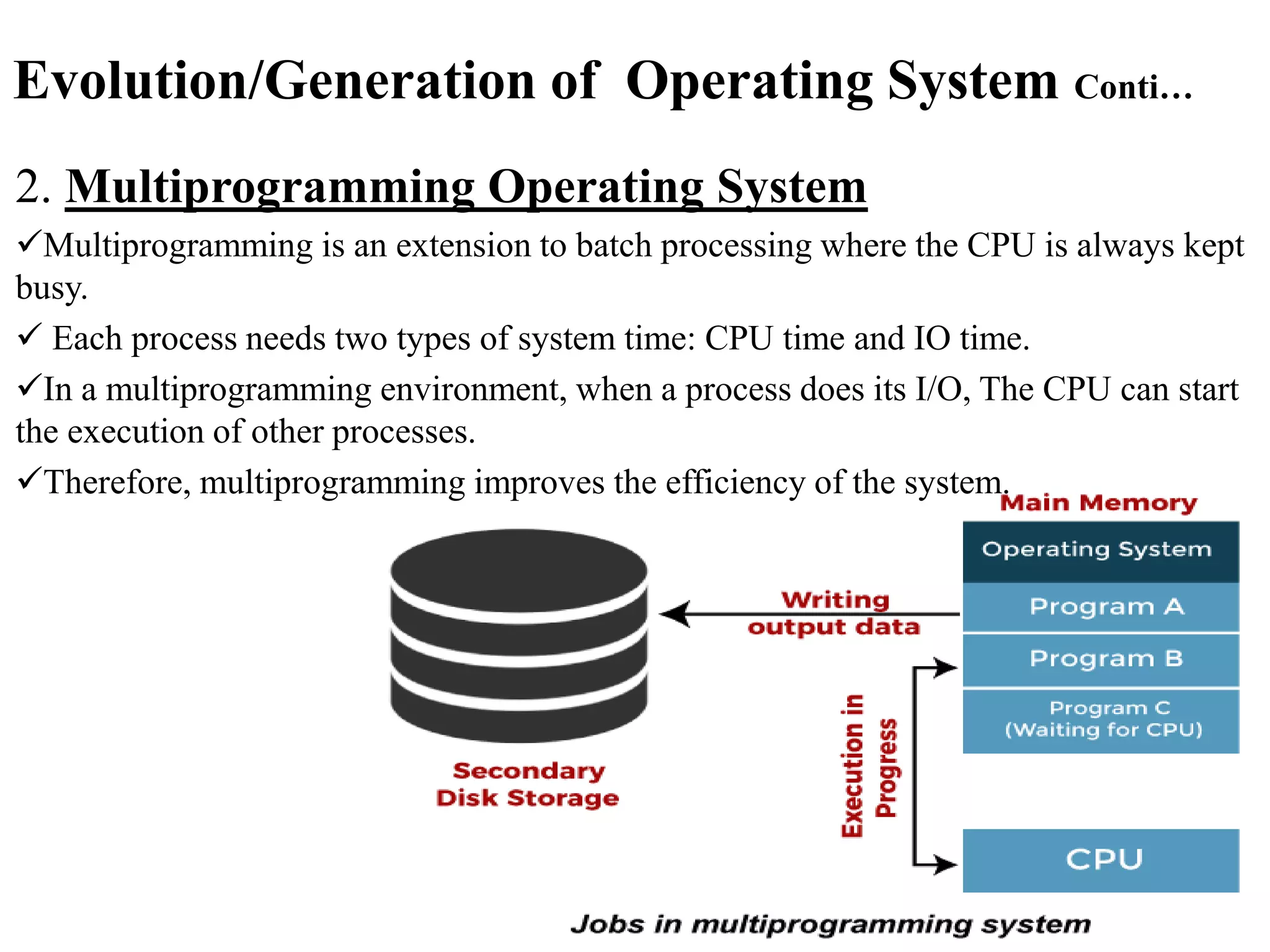 Evolution/Generation of Operating System Conti…

2. Multiprogramming Operating System

✓Multiprogramming is an extension to batch processing where the CPU is always kept busy.

✓ Each process needs two types of system time: CPU time and IO time.

✓In a multiprogramming environment, when a process does its I/O, The CPU can start the execution of other processes.

✓Therefore, multiprogramming improves the efficiency of the system.

Main Memory

Operating System

Program A

Program B

Program C (Waiting for CPU)

CPU

Writing output data

Execution in Progress

Secondary Disk Storage

Jobs in multiprogramming system